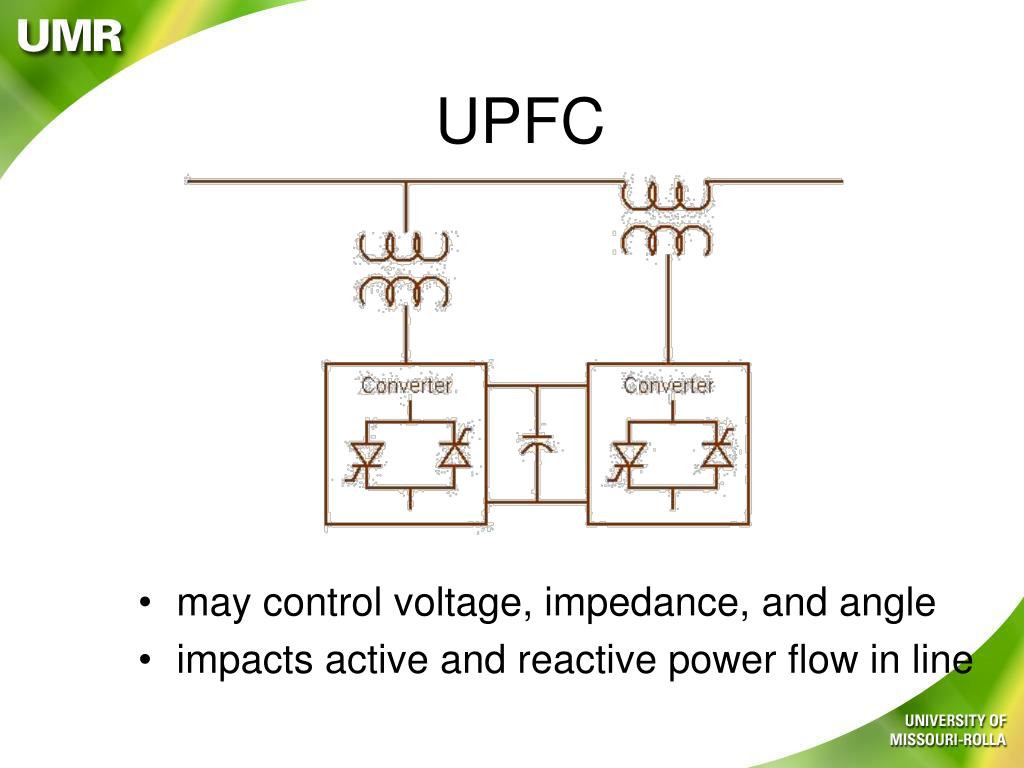 UMR

UPFC

Converter

Converter

• may control voltage, impedance, and angle
• impacts active and reactive power flow in line

UNIVERSITY OF
MISSOURI-ROLLA